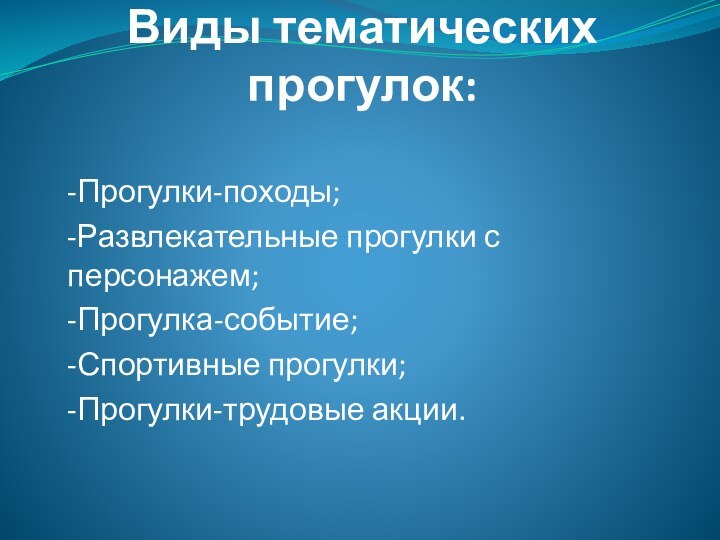 Виды тематических прогулок:

-Прогулки-походы;

-Развлекательные прогулки с персонажем;

-Прогулка-событие;

-Спортивные прогулки;

-Прогулки-трудовые акции.